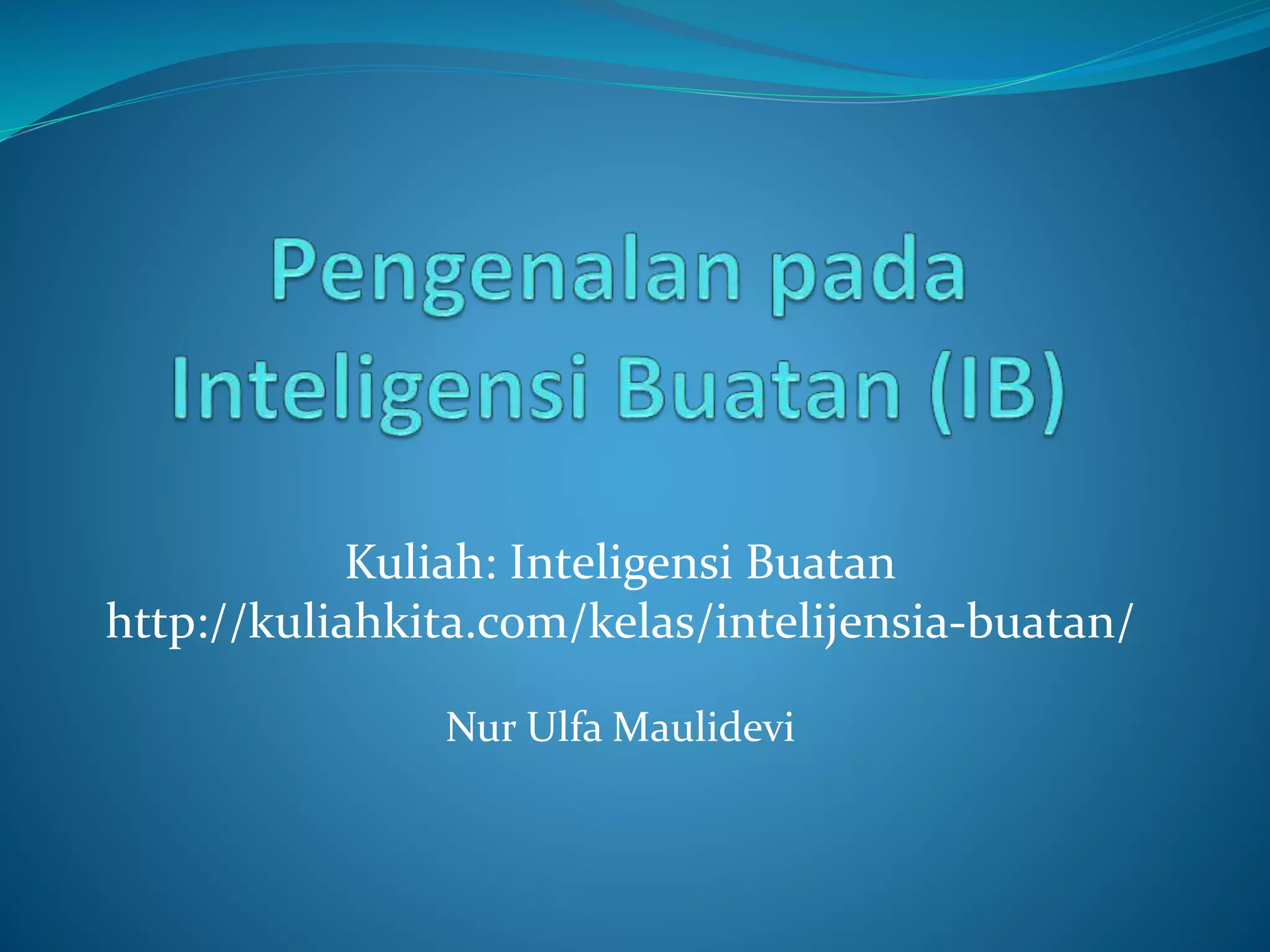 Pengenalan pada Inteligensi Buatan (IB)

Kuliah: Inteligensi Buatan
http://kuliahkita.com/kelas/intelijensia-buatan/

Nur Ulfa Maulidevi